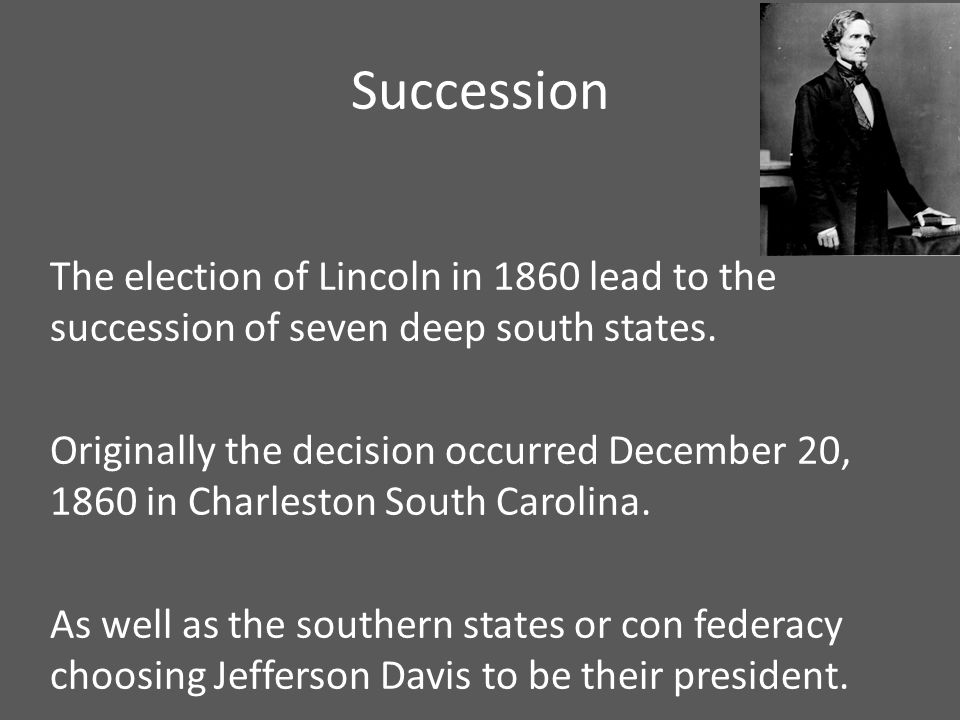 Succession

The election of Lincoln in 1860 lead to the succession of seven deep south states.

Originally the decision occurred December 20, 1860 in Charleston South Carolina.

As well as the southern states or con federacy choosing Jefferson Davis to be their president.